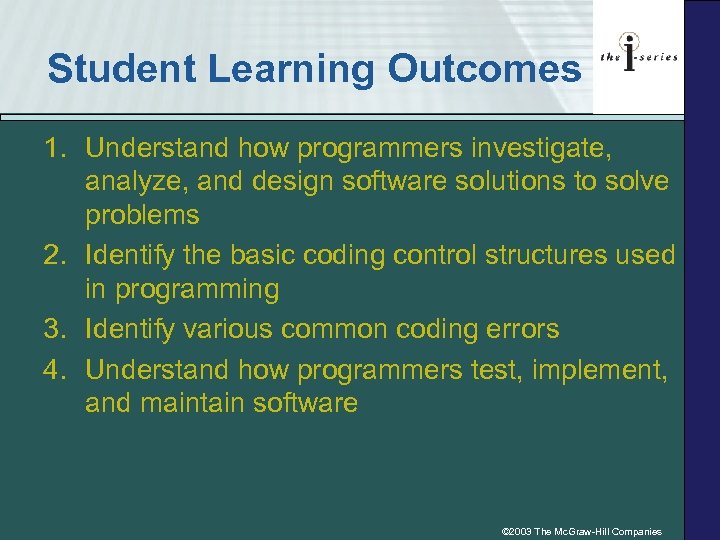 Student Learning Outcomes

the i-series

1. Understand how programmers investigate, analyze, and design software solutions to solve problems
2. Identify the basic coding control structures used in programming
3. Identify various common coding errors
4. Understand how programmers test, implement, and maintain software

©2003 The McGraw-Hill Companies